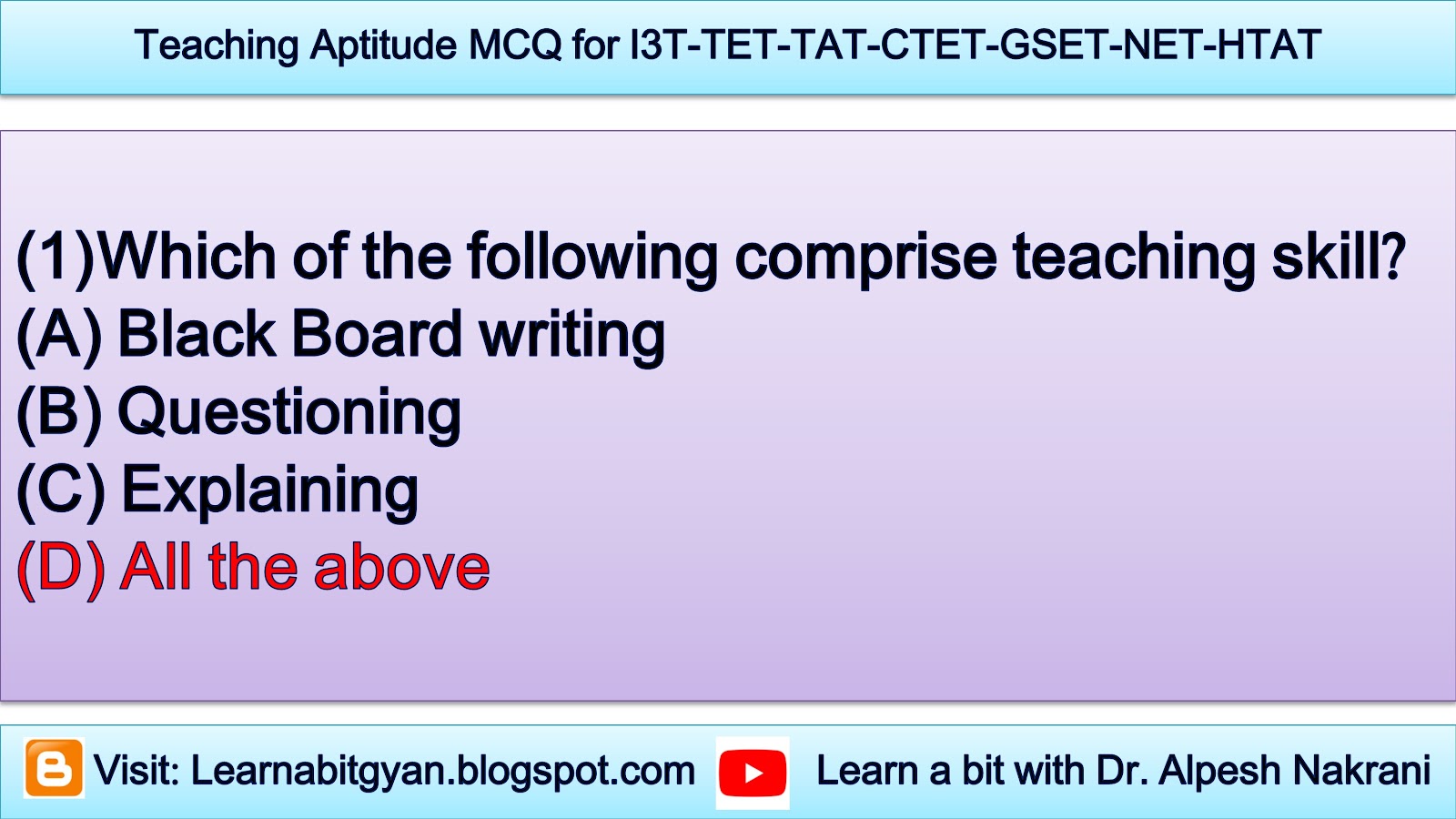 Teaching Aptitude MCQ for I3T-TET-TAT-CTET-GSET-NET-HTAT

(1)Which of the following comprise teaching skill?
(A) Black Board writing
(B) Questioning
(C) Explaining
(D) All the above

Visit: Learnabitgyan.blogspot.com Learn a bit with Dr. Alpesh Nakrani